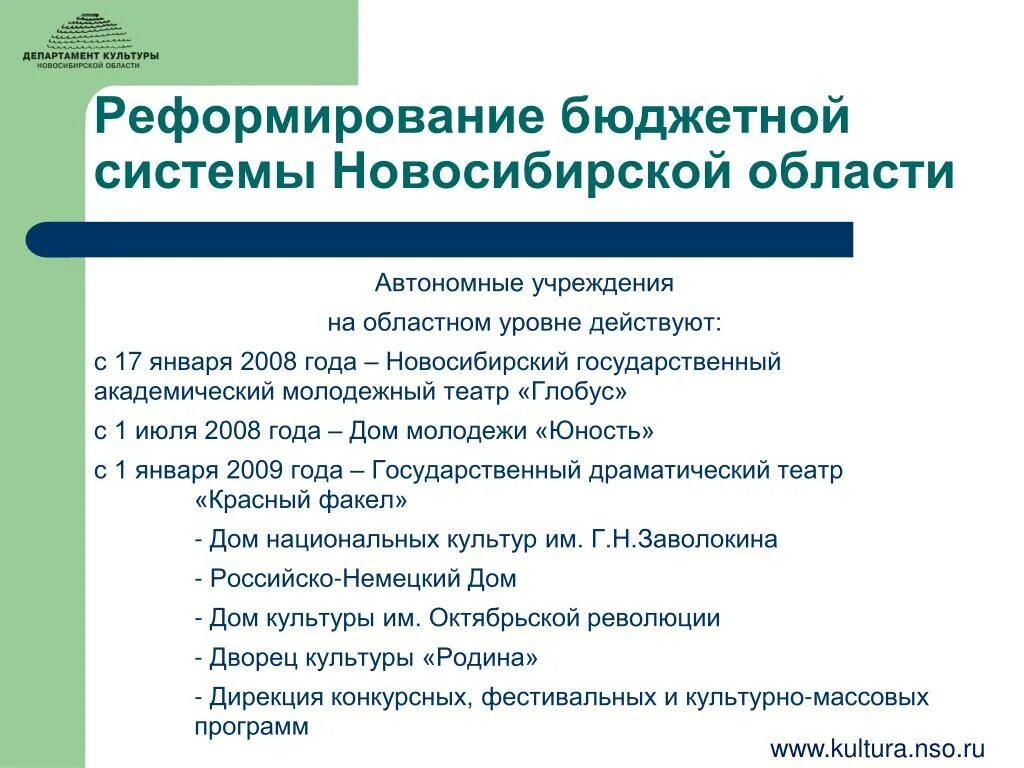 ДЕПАРТАМЕНТ КУЛЬТУРЫ
НОВОСИБИРСКОЙ ОБЛАСТИ

Реформирование бюджетной системы Новосибирской области

Автономные учреждения
на областном уровне действуют:

с 17 января 2008 года – Новосибирский государственный академический молодежный театр «Глобус»

с 1 июля 2008 года – Дом молодежи «Юность»

с 1 января 2009 года – Государственный драматический театр «Красный факел»

- Дом национальных культур им. Г.Н.Заволокина

- Российско-Немецкий Дом

- Дом культуры им. Октябрьской революции

- Дворец культуры «Родина»

- Дирекция конкурсных, фестивальных и культурно-массовых программ

www.kultura.nso.ru